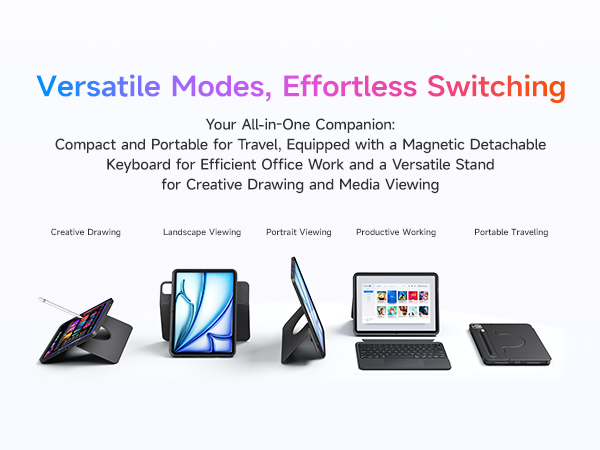 Versatile Modes, Effortless Switching

Your All-in-One Companion:
Compact and Portable for Travel, Equipped with a Magnetic Detachable Keyboard for Efficient Office Work and a Versatile Stand for Creative Drawing and Media Viewing

Creative Drawing

Landscape Viewing

Portrait Viewing

Productive Working

Portable Traveling